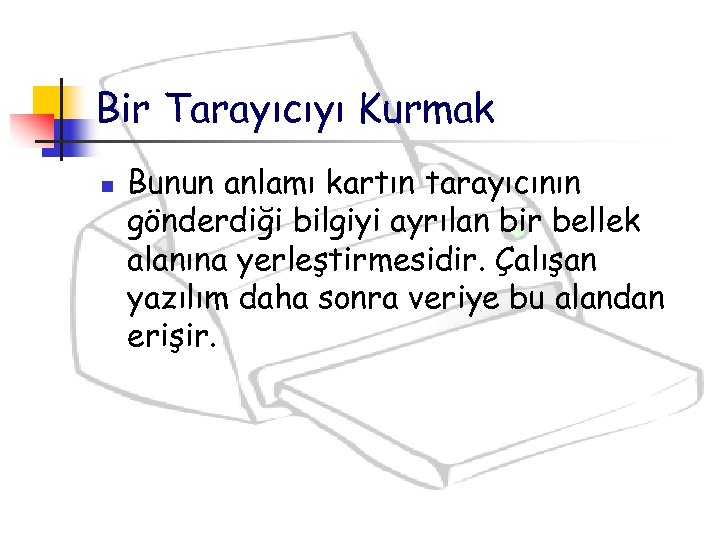 Bir Tarayıcıyı Kurmak

Bunun anlamı kartın tarayıcının gönderdiği bilgiyi ayrılan bir bellek alanına yerleştirmesidir. Çalışan yazılım daha sonra veriye bu alandan erişir.